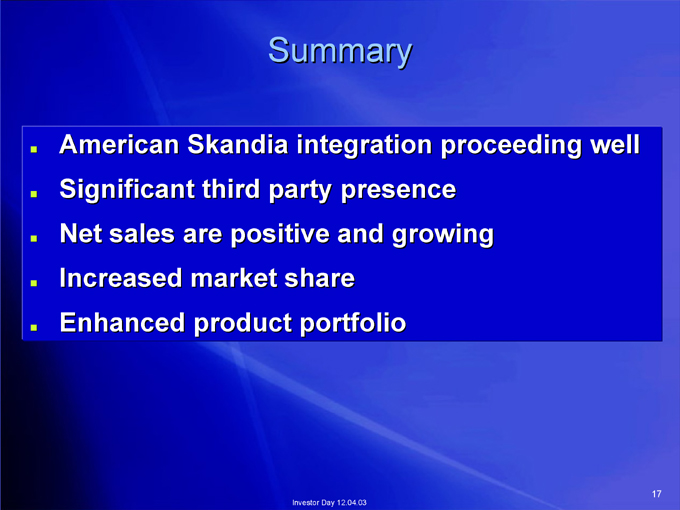 Summary

- American Skandia integration proceeding well
- Significant third party presence
- Net sales are positive and growing
- Increased market share
- Enhanced product portfolio

Investor Day 12.04.03

17